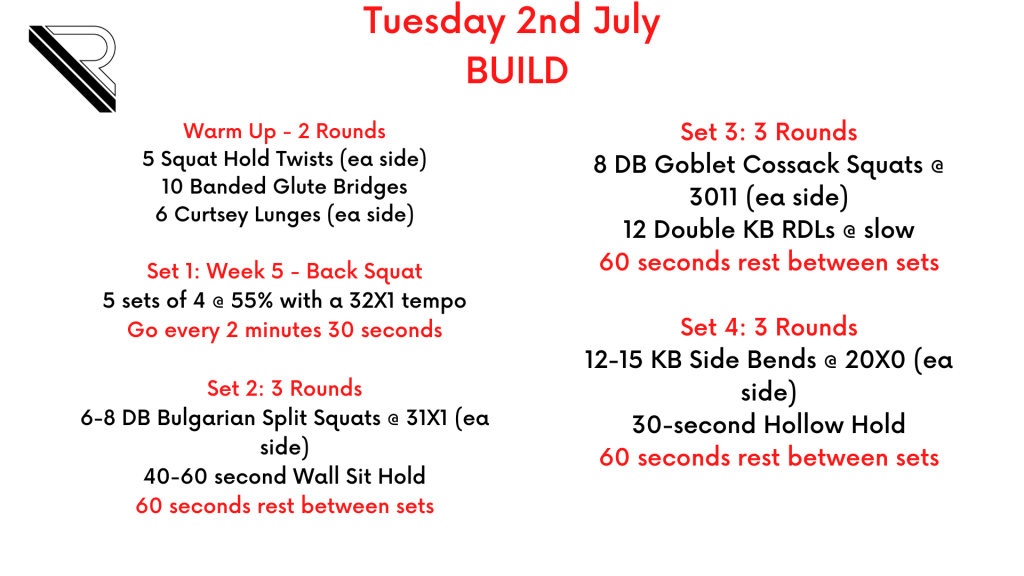 Tuesday 2nd July
BUILD

Warm Up - 2 Rounds
5 Squat Hold Twists (ea side)
10 Banded Glute Bridges
6 Curtsey Lunges (ea side)

Set 1: Week 5 - Back Squat
5 sets of 4 @ 55% with a 32X1 tempo
Go every 2 minutes 30 seconds

Set 2: 3 Rounds
6-8 DB Bulgarian Split Squats @ 31X1 (ea side)
40-60 second Wall Sit Hold
60 seconds rest between sets

Set 3: 3 Rounds
8 DB Goblet Cossack Squats @ 3011 (ea side)
12 Double KB RDLs @ slow
60 seconds rest between sets

Set 4: 3 Rounds
12-15 KB Side Bends @ 20X0 (ea side)
30-second Hollow Hold
60 seconds rest between sets